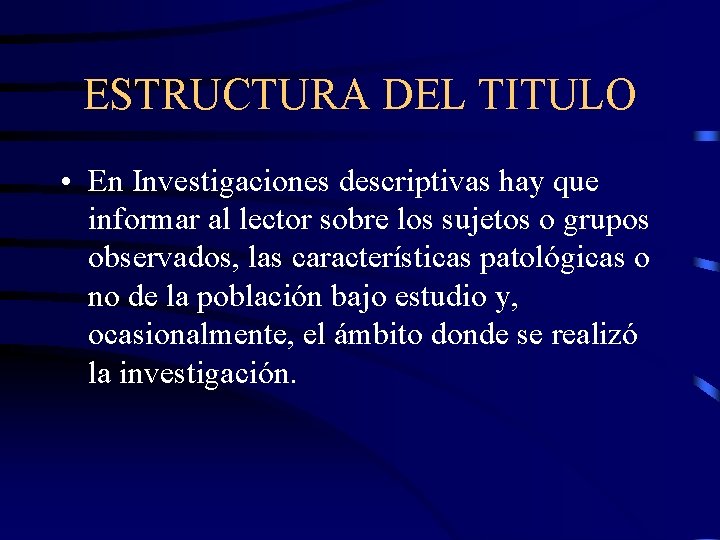 ESTRUCTURA DEL TITULO

• En Investigaciones descriptivas hay que informar al lector sobre los sujetos o grupos observados, las características patológicas o no de la población bajo estudio y, ocasionalmente, el ámbito donde se realizó la investigación.